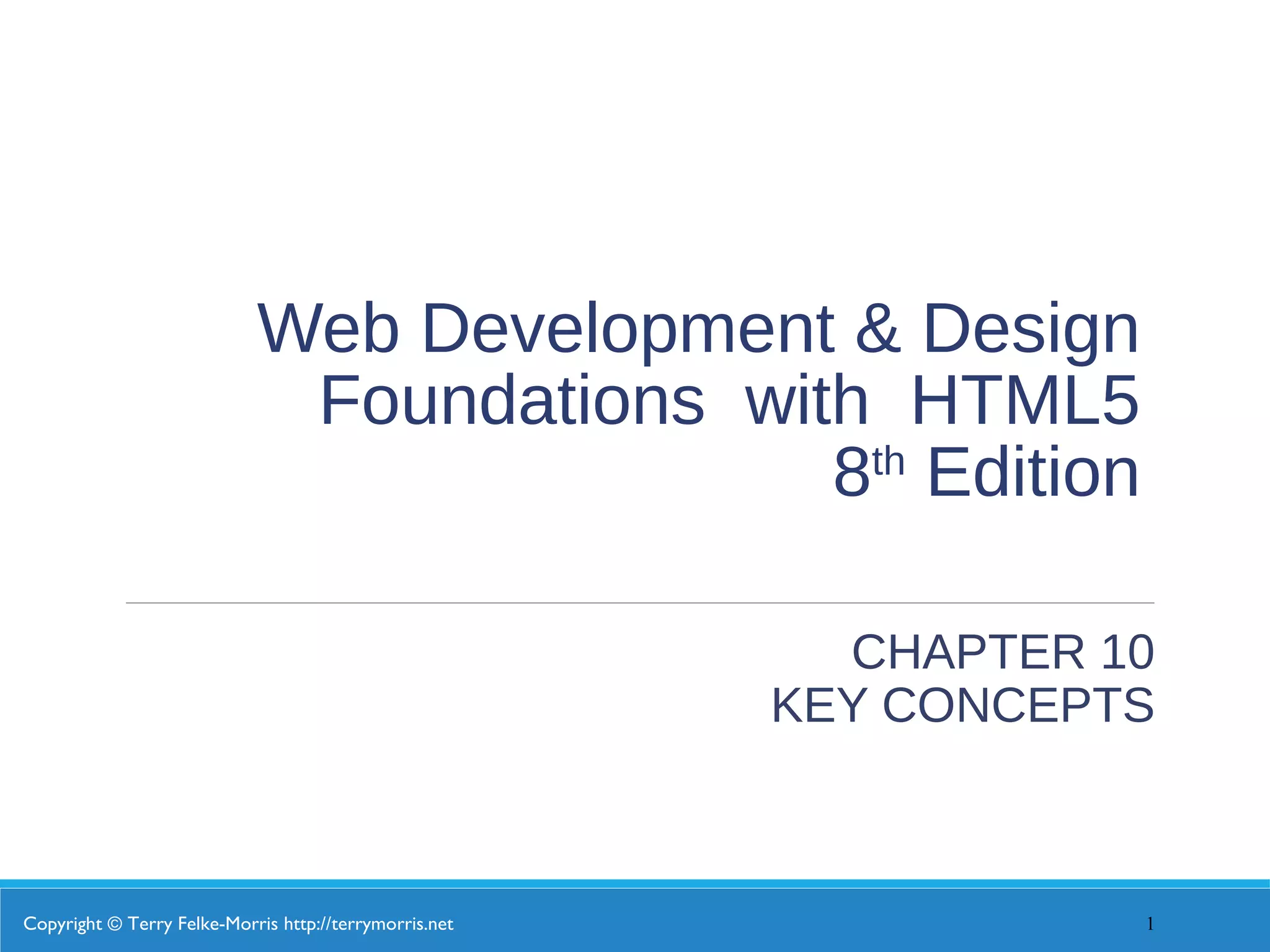 Web Development & Design Foundations with HTML5 8th Edition

CHAPTER 10
KEY CONCEPTS

Copyright © Terry Felke-Morris http://terrymorris.net

1